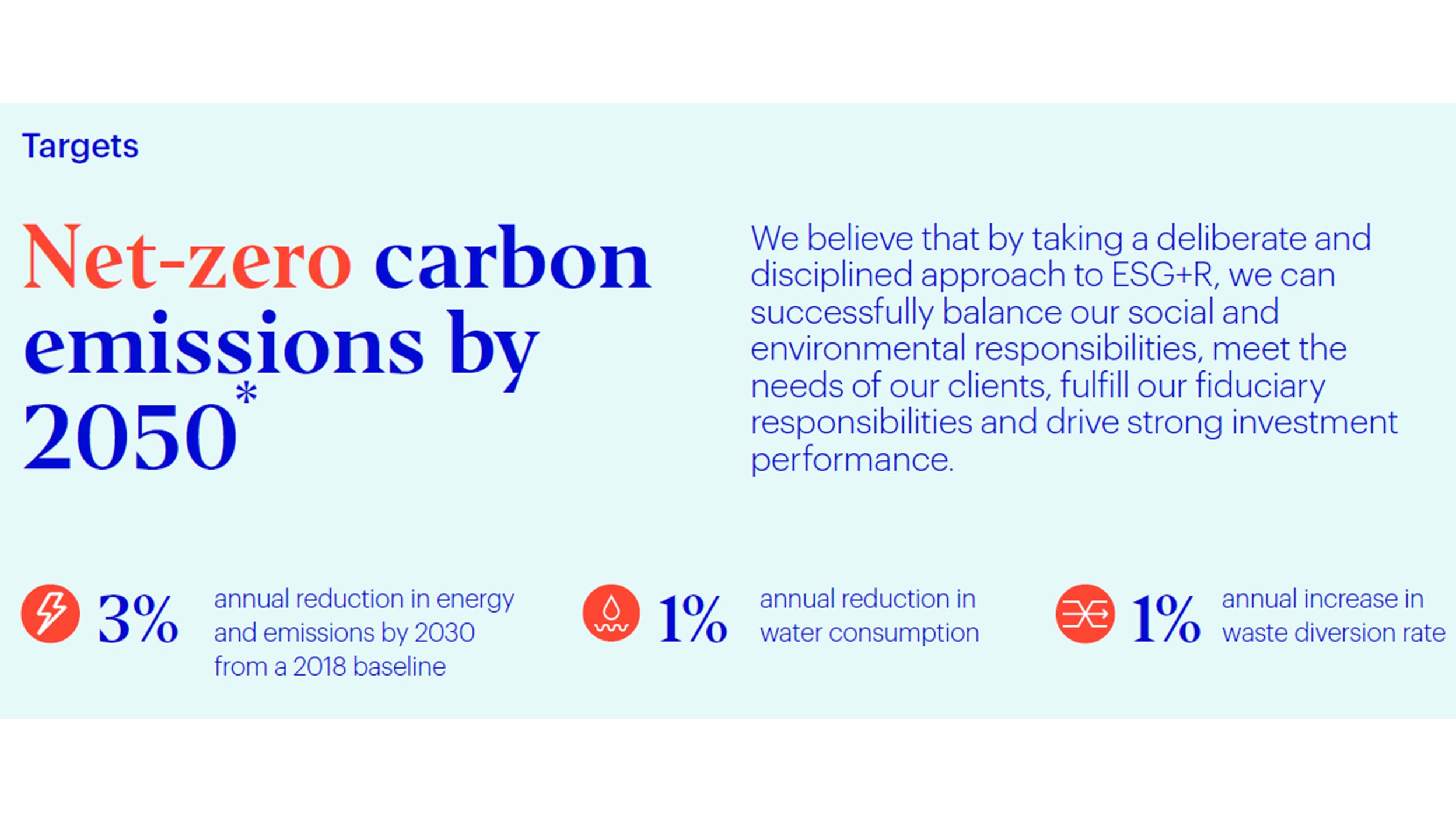 Targets

Net-zero carbon emissions by 2050*

We believe that by taking a deliberate and disciplined approach to ESG+R, we can successfully balance our social and environmental responsibilities, meet the needs of our clients, fulfill our fiduciary responsibilities and drive strong investment performance.

3% annual reduction in energy and emissions by 2030 from a 2018 baseline

1% annual reduction in water consumption

1% annual increase in waste diversion rate